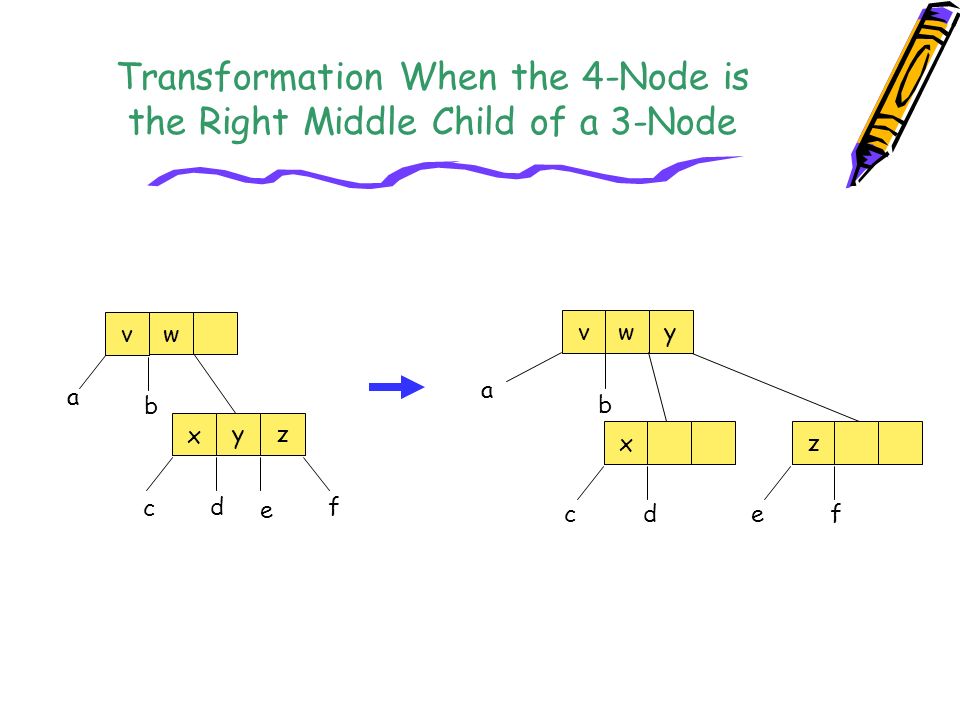 Transformation When the 4-Node is the Right Middle Child of a 3-Node

v w

a

b

x y z

c d e f

v w y

a

b

x

z

c d e f